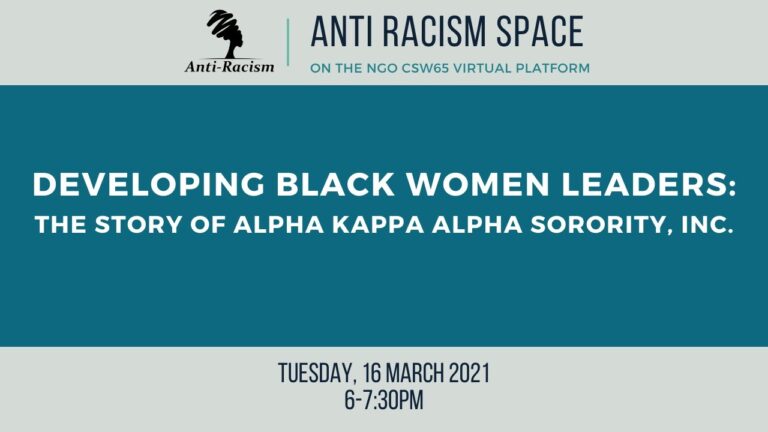 Anti-Racism

ANTI RACISM SPACE
ON THE NGO CSW65 VIRTUAL PLATFORM

DEVELOPING BLACK WOMEN LEADERS:
THE STORY OF ALPHA KAPPA ALPHA SORORITY, INC.

TUESDAY, 16 MARCH 2021
6-7:30PM